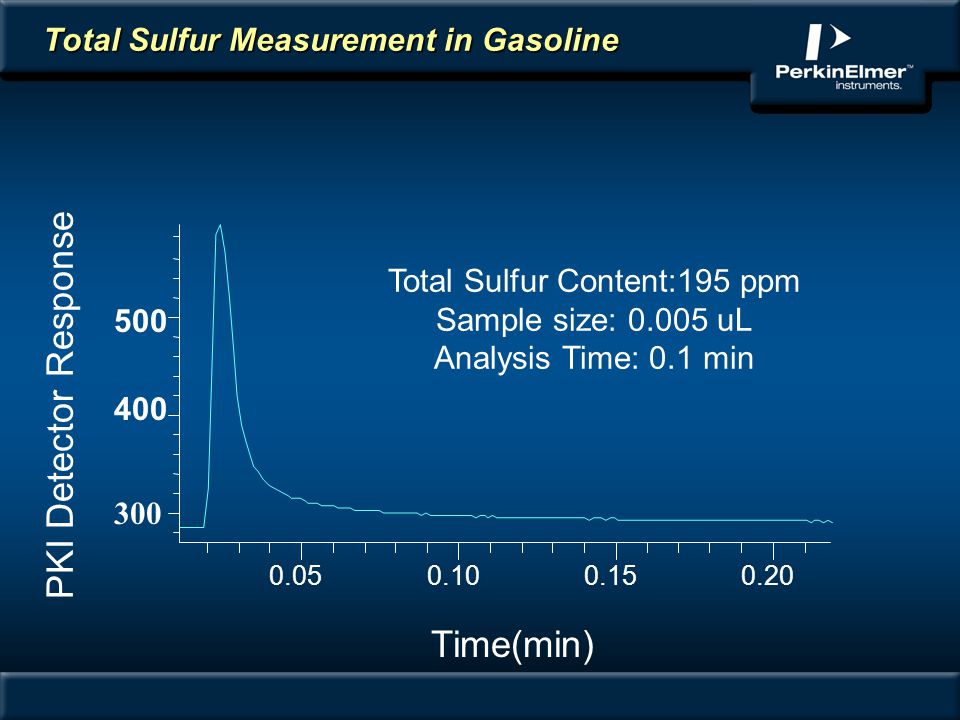 Total Sulfur Measurement in Gasoline

PerkinElmer™ instruments.

Total Sulfur Content:195 ppm
Sample size: 0.005 uL
Analysis Time: 0.1 min

PKI Detector Response

500
400
300

0.05
0.10
0.15
0.20

Time(min)